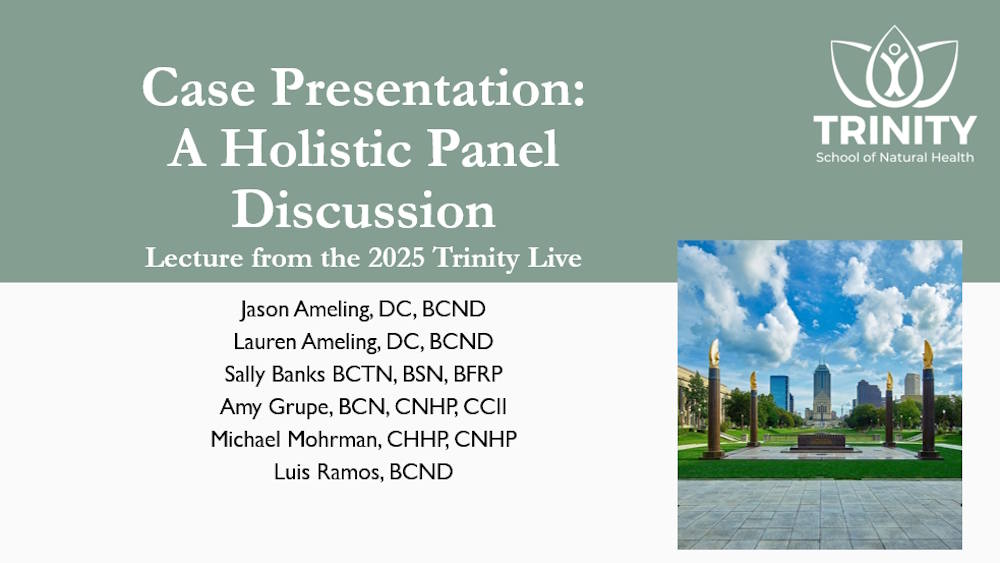 Case Presentation: A Holistic Panel Discussion

Lecture from the 2025 Trinity Live

TRINITY
School of Natural Health

Jason Ameling, DC, BCND
Lauren Ameling, DC, BCND
Sally Banks BCTN, BSN, BFRP
Amy Grupe, BCN, CNHP, CCII
Michael Mohrman, CHHP, CNHP
Luis Ramos, BCND